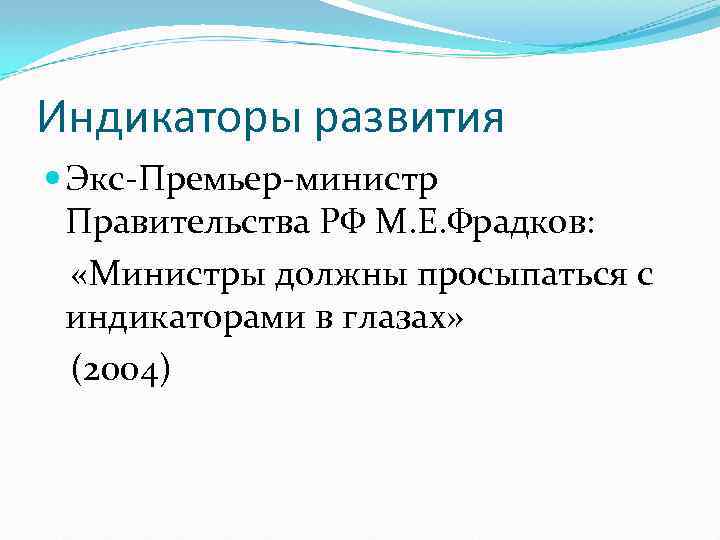 Индикаторы развития

Экс-Премьер-министр Правительства РФ М.Е.Фрадков:

«Министры должны просыпаться с индикаторами в глазах»

(2004)